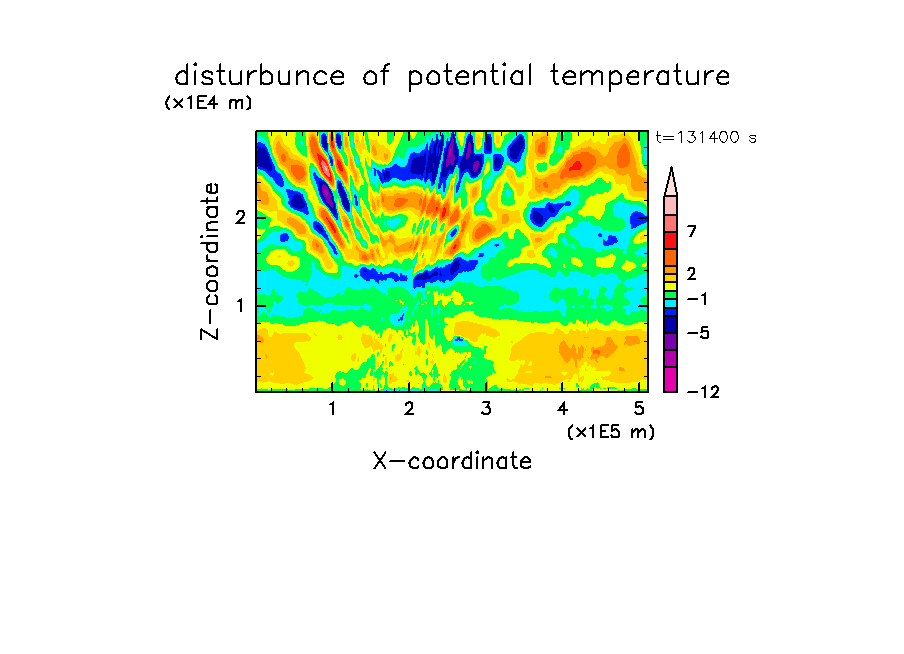 disturbunce of potential temperature

(x1E4 m)

t=131400 s

Z-coordinate

2

1

7

2

−1

−5

−12

1 2 3 4 5

(x1E5 m)

X-coordinate